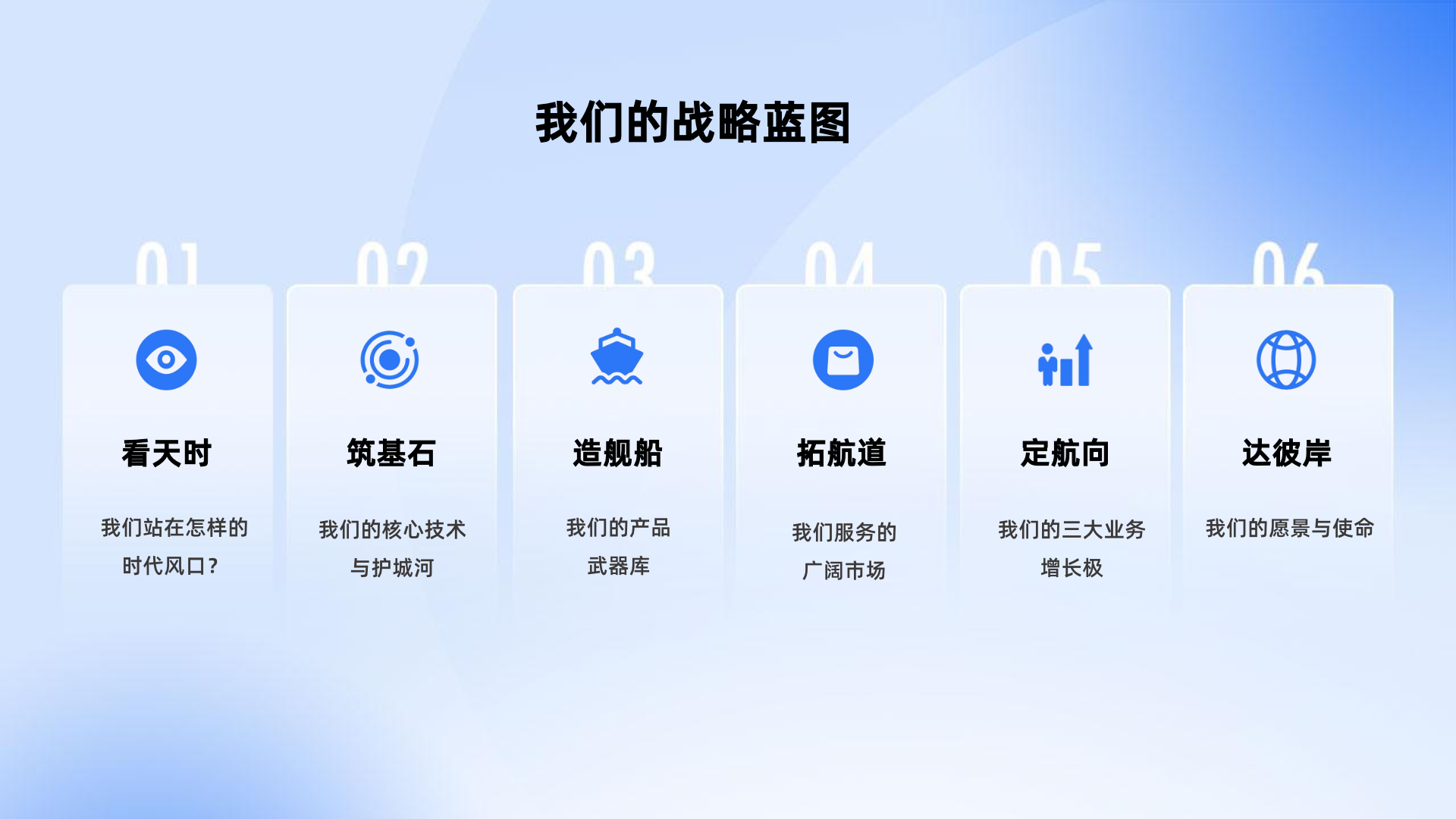 我们的战略蓝图

01

看天时

我们站在怎样的时代风口？

02

筑基石

我们的核心技术与护城河

03

造舰船

我们的产品武器库

04

拓航道

我们服务的广阔市场

05

定航向

我们的三大业务增长极

06

达彼岸

我们的愿景与使命